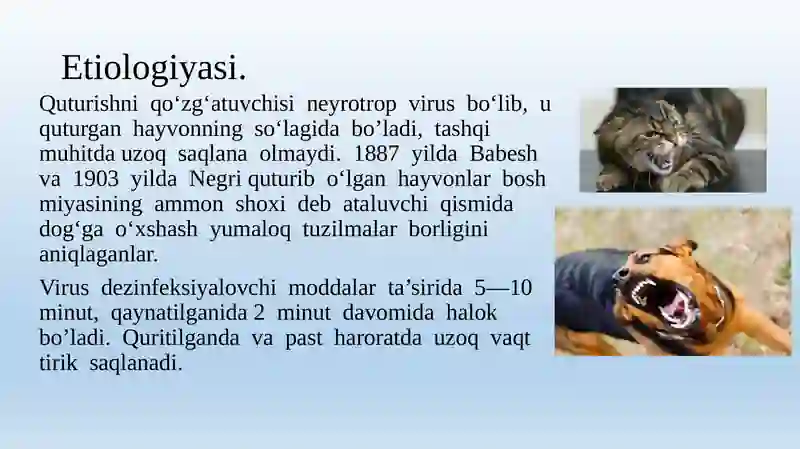 Etiologiyasi.

Quturishni qo‘zg‘atuvchisi neyrotrop virus bo‘lib, u quturgan hayvonning so‘lagida bo’ladi, tashqi muhitda uzoq saqlana olmaydi. 1887 yilda Babesh va 1903 yilda Negri quturib o‘lgan hayvonlar bosh miyasining ammon shoxi deb ataluvchi qismida dog‘ga o‘xshash yumaloq tuzilmalar borligini aniqlaganlar.

Virus dezinfeksiyalovchi moddalar ta’sirida 5—10 minut, qaynatilganida 2 minut davomida halok bo’ladi. Quritilganda va past haroratda uzoq vaqt tirik saqlanadi.